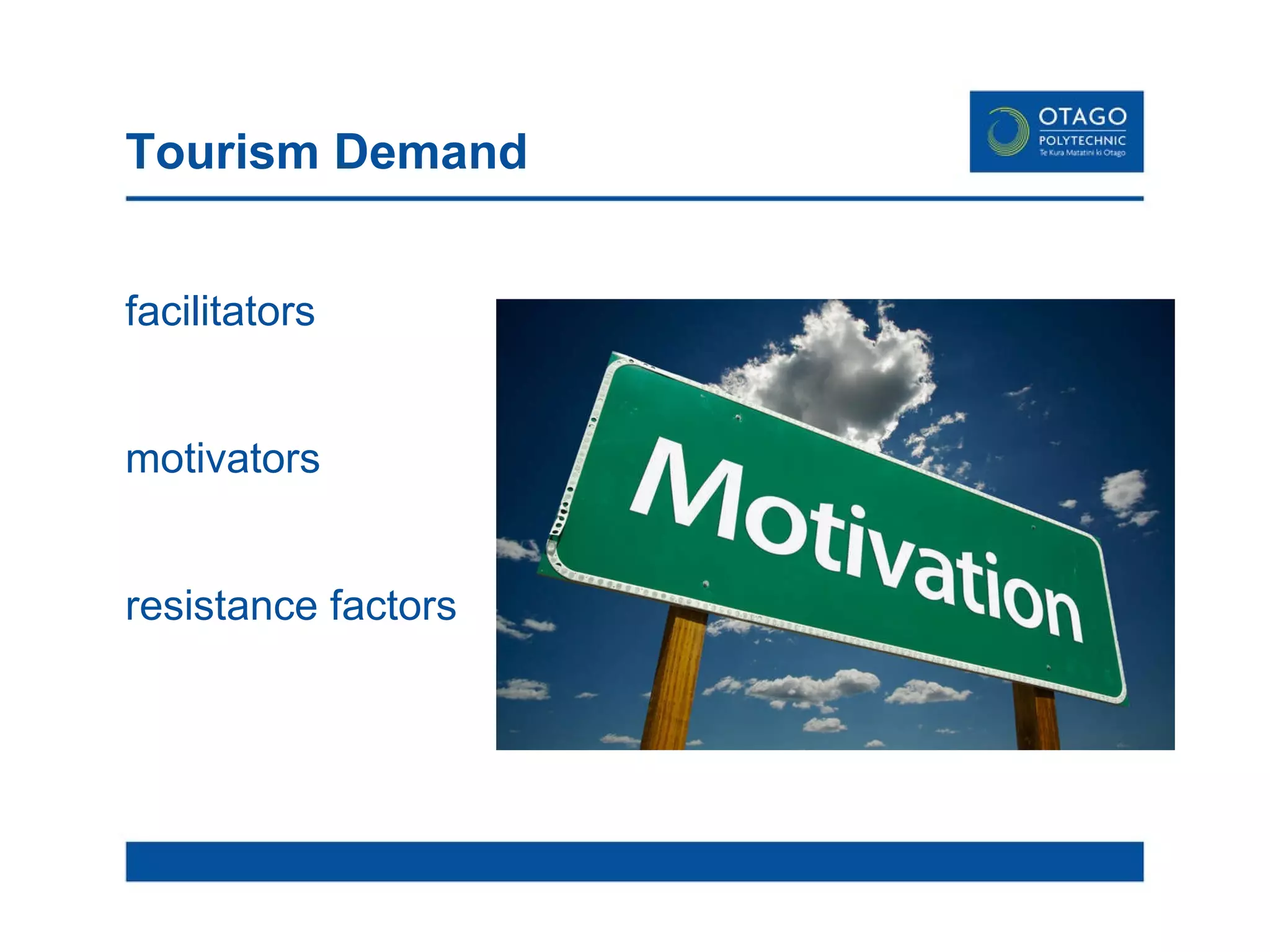 Tourism Demand

OTAGO
POLYTECHNIC
Te Kura Matatini ki Otago

facilitators

motivators

resistance factors

Motivation